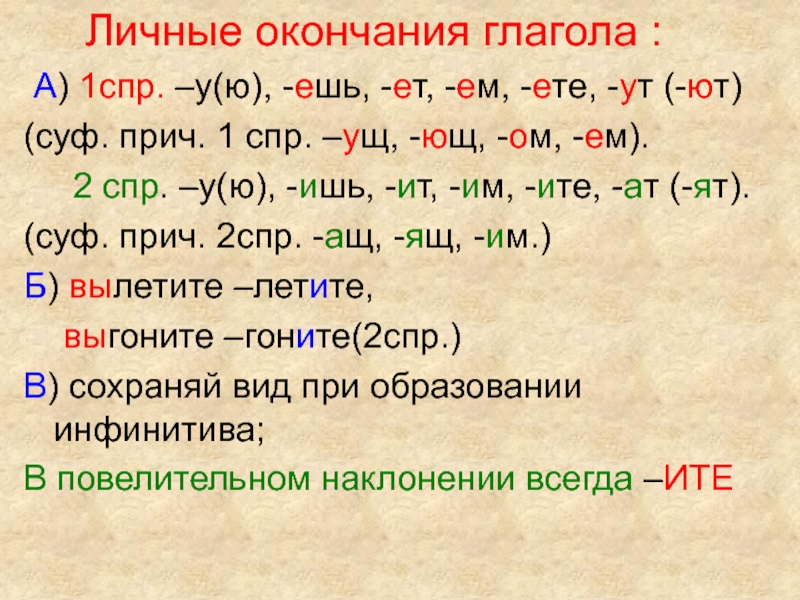 Личные окончания глагола :

А) 1спр. –у(ю), -ешь, -ет, -ем, -ете, -ут (-ют)

(суф. прич. 1 спр. –ущ, -ющ, -ом, -ем).

2 спр. –у(ю), -ишь, -ит, -им, -ите, -ат (-ят).

(суф. прич. 2спр. -ащ, -ящ, -им.)

Б) вылетите –летите,

выгоните –гоните(2спр.)

В) сохраняй вид при образовании инфинитива;

В повелительном наклонении всегда –ИТЕ